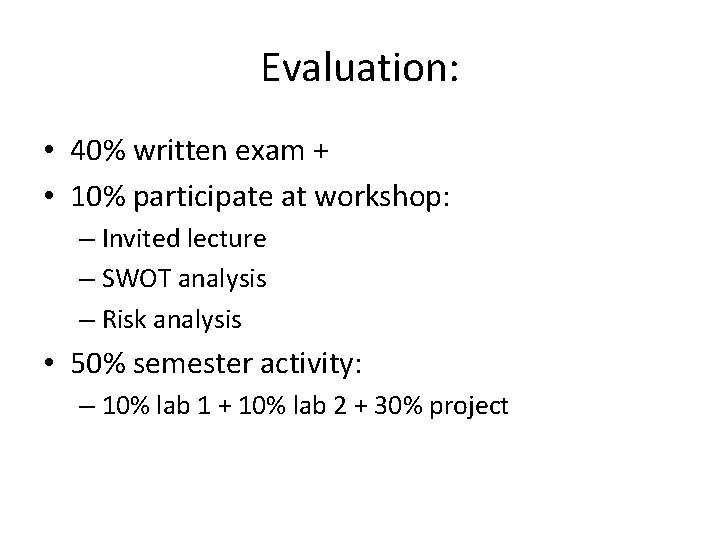 Evaluation:

• 40% written exam +
• 10% participate at workshop:
  – Invited lecture
  – SWOT analysis
  – Risk analysis
• 50% semester activity:
  – 10% lab 1 + 10% lab 2 + 30% project